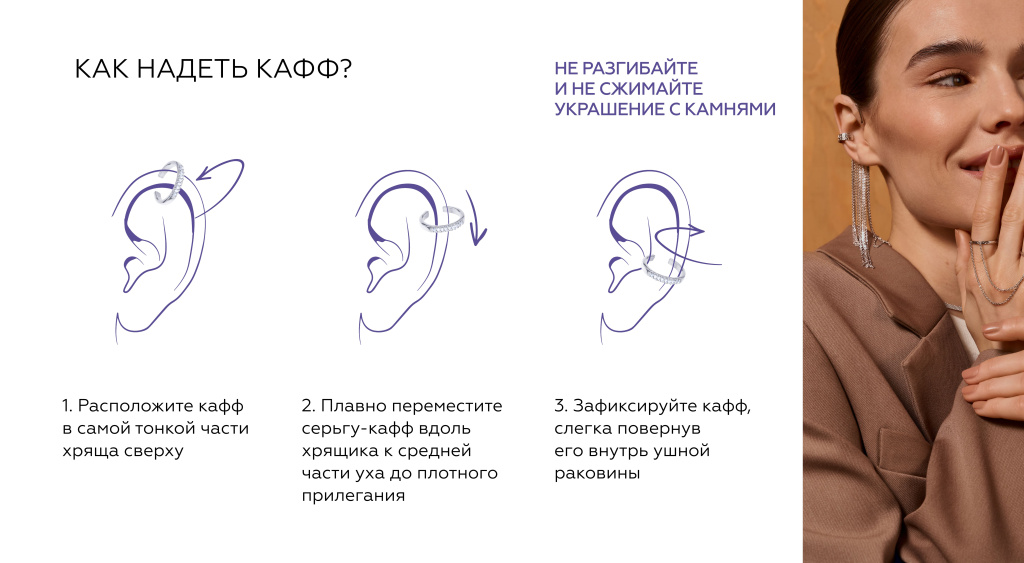 КАК НАДЕТЬ КАФФ?

НЕ РАЗГИБАЙТЕ И НЕ СЖИМАЙТЕ УКРАШЕНИЕ С КАМНЯМИ

1. Расположите кафф в самой тонкой части хряща сверху

2. Плавно переместите серьгу-кафф вдоль хрящика к средней части уха до плотного прилегания

3. Зафиксируйте кафф, слегка повернув его внутрь ушной раковины